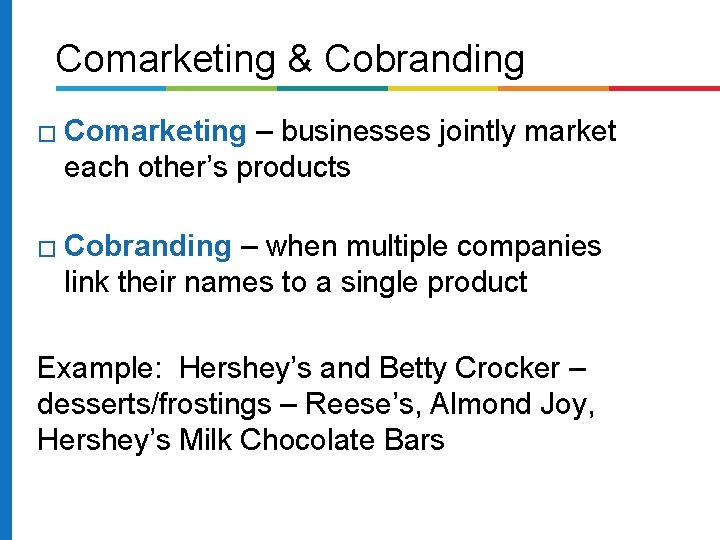 Comarketing & Cobranding

□ Comarketing – businesses jointly market each other’s products

□ Cobranding – when multiple companies link their names to a single product

Example: Hershey’s and Betty Crocker – desserts/frostings – Reese’s, Almond Joy, Hershey’s Milk Chocolate Bars